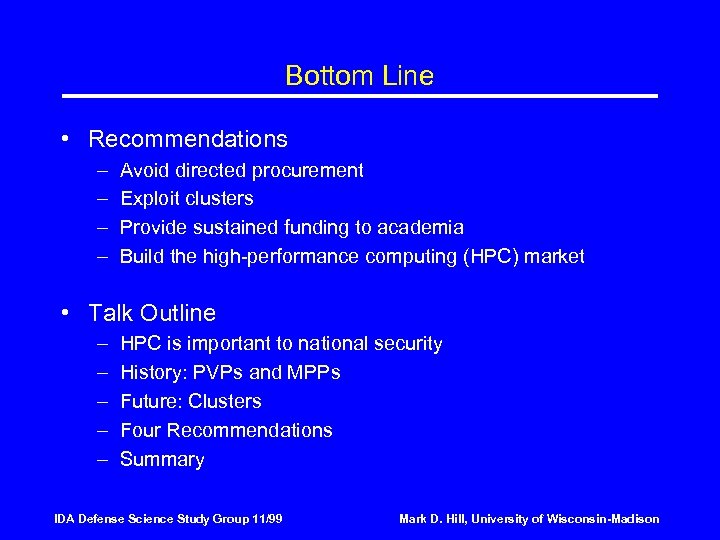 Bottom Line

• Recommendations
– Avoid directed procurement
– Exploit clusters
– Provide sustained funding to academia
– Build the high-performance computing (HPC) market

• Talk Outline
– HPC is important to national security
– History: PVPs and MPPs
– Future: Clusters
– Four Recommendations
– Summary

IDA Defense Science Study Group 11/99

Mark D. Hill, University of Wisconsin-Madison